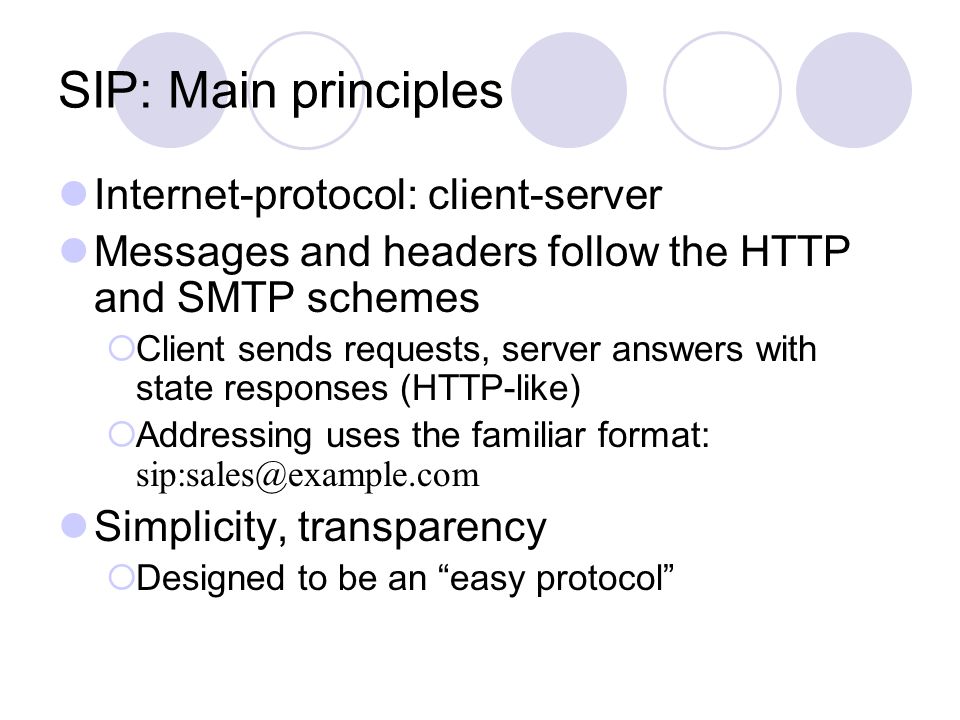 SIP: Main principles

Internet-protocol: client-server

Messages and headers follow the HTTP and SMTP schemes

Client sends requests, server answers with state responses (HTTP-like)

Addressing uses the familiar format: sip:sales@example.com

Simplicity, transparency

Designed to be an “easy protocol”